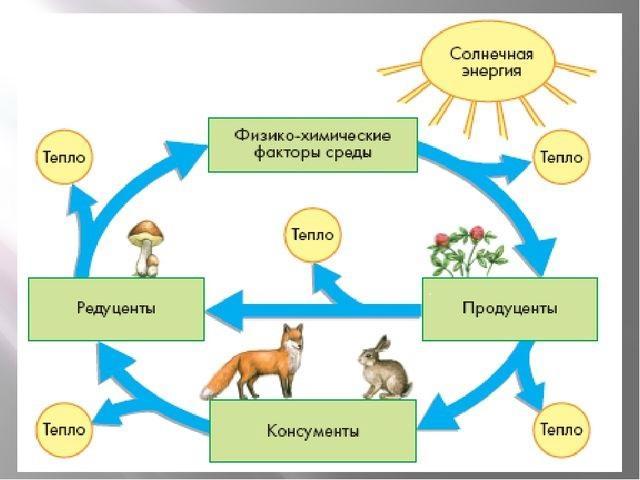 Солнечная энергия

Тепло

Физико-химические факторы среды

Тепло

Тепло

Редуценты

Продуценты

Тепло

Консументы

Тепло